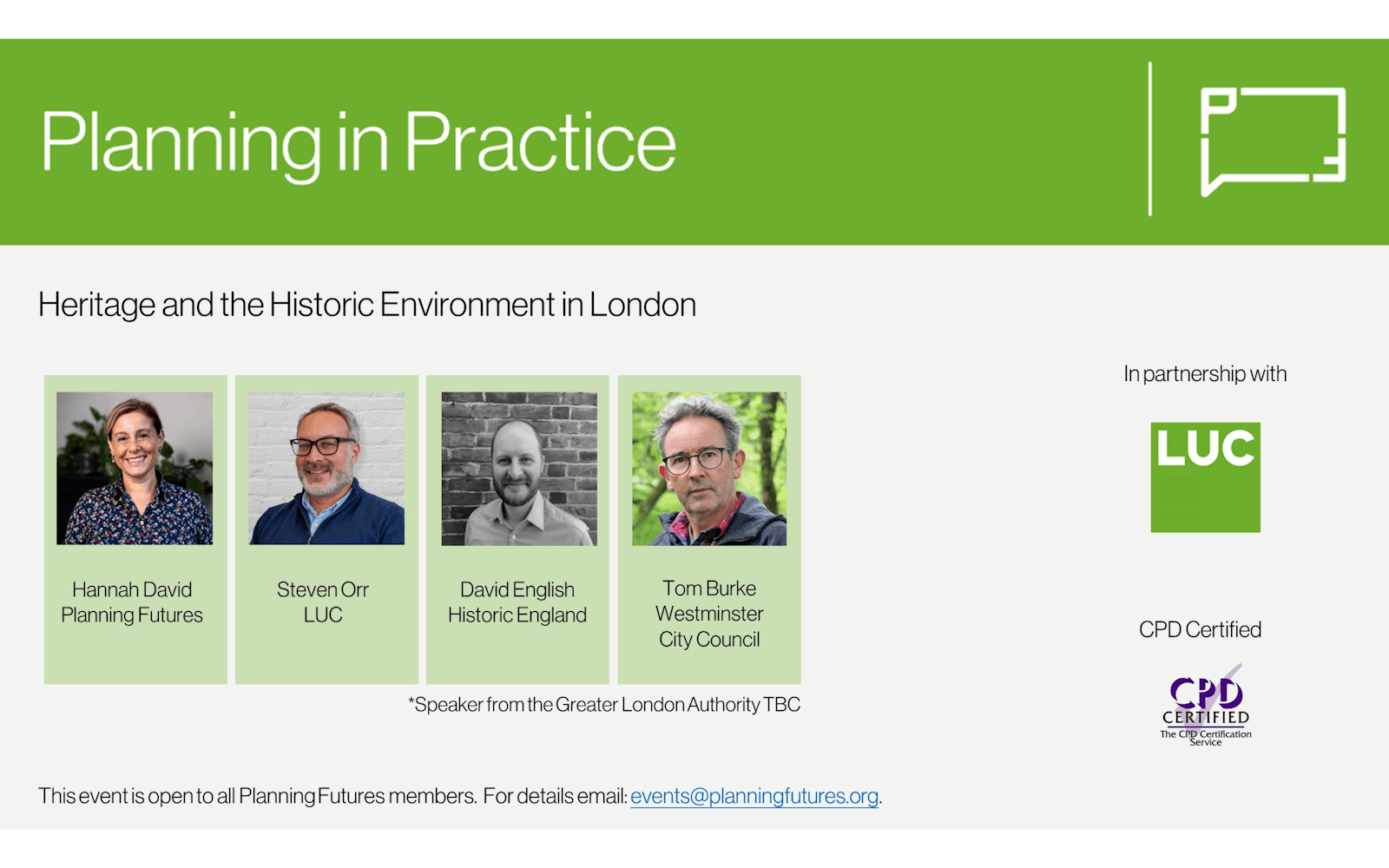 Planning in Practice

Heritage and the Historic Environment in London

Hannah David
Planning Futures

Steven Orr
LUC

David English
Historic England

Tom Burke
Westminster
City Council

*Speaker from the Greater London Authority TBC

In partnership with

LUC

CPD Certified

CPD
CERTIFIED
The CPD Certification Service

This event is open to all Planning Futures members. For details email: events@planningfutures.org.